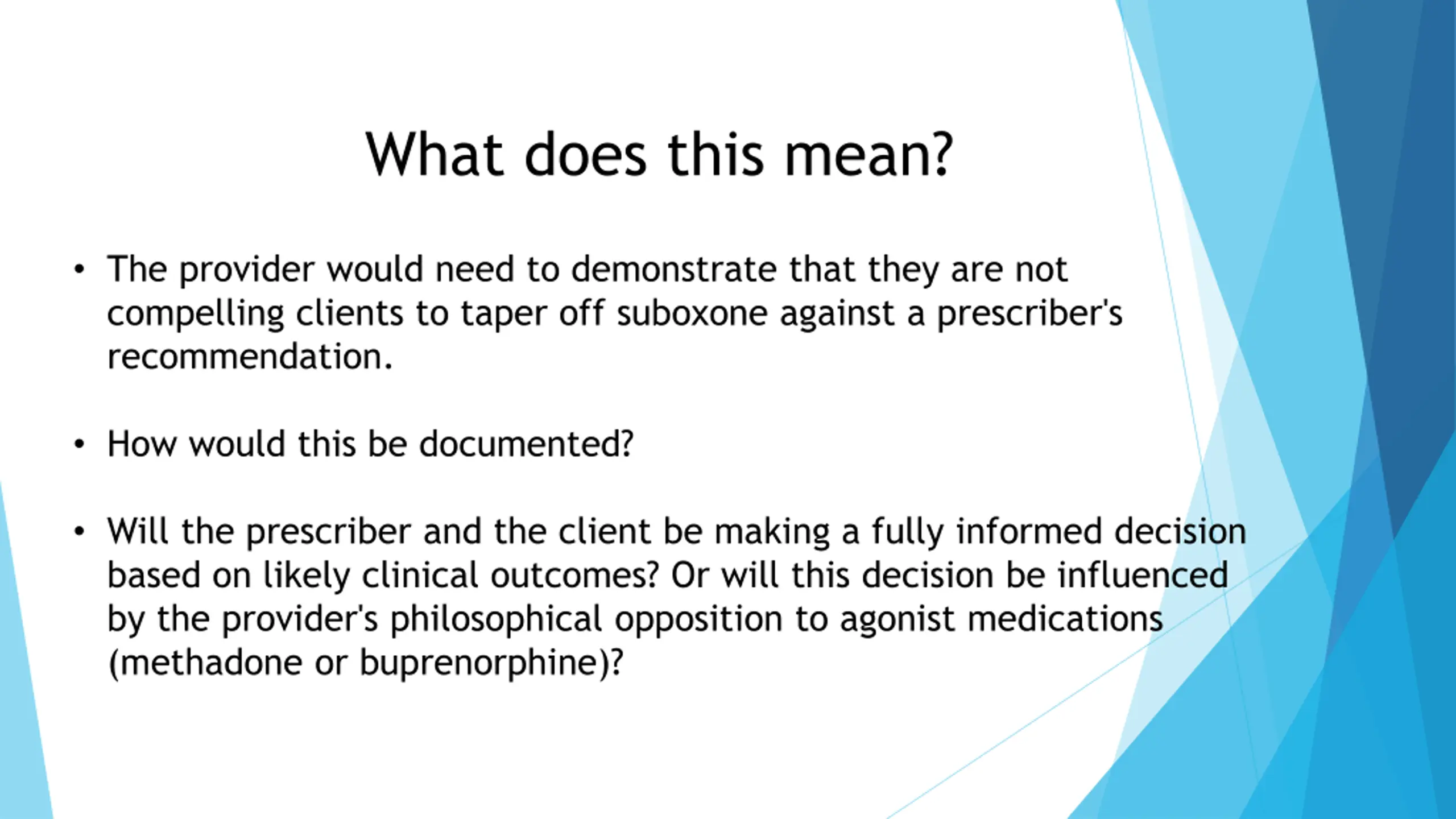 What does this mean?

• The provider would need to demonstrate that they are not compelling clients to taper off suboxone against a prescriber's recommendation.

• How would this be documented?

• Will the prescriber and the client be making a fully informed decision based on likely clinical outcomes? Or will this decision be influenced by the provider's philosophical opposition to agonist medications (methadone or buprenorphine)?